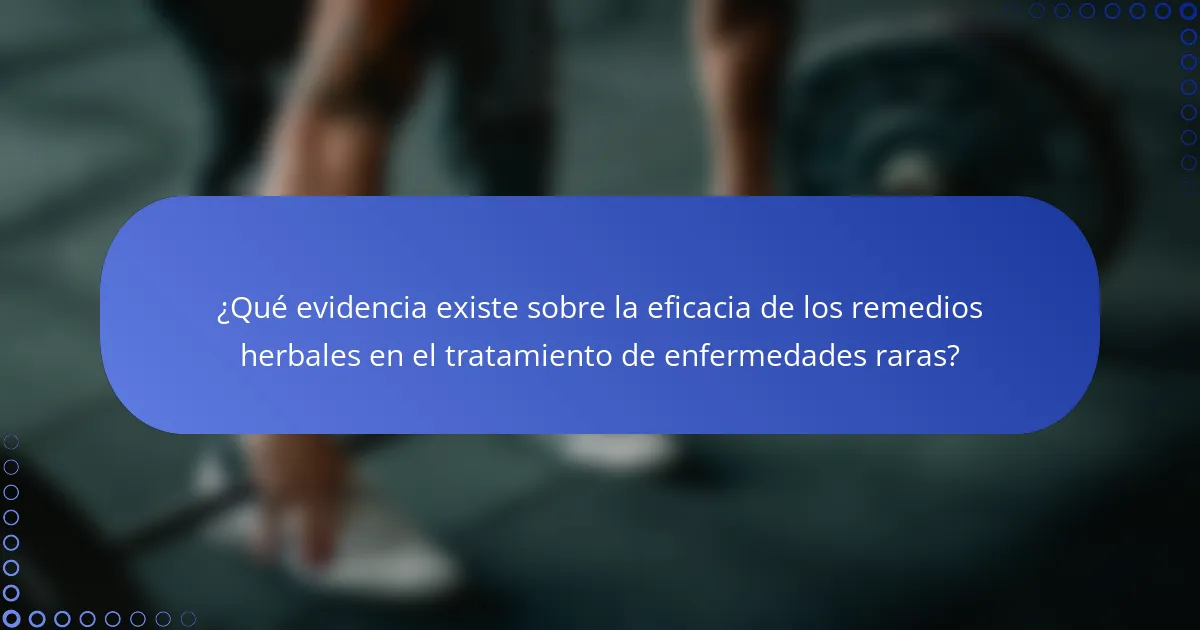 ¿Qué evidencia existe sobre la eficacia de los remedios herbales en el tratamiento de enfermedades raras?